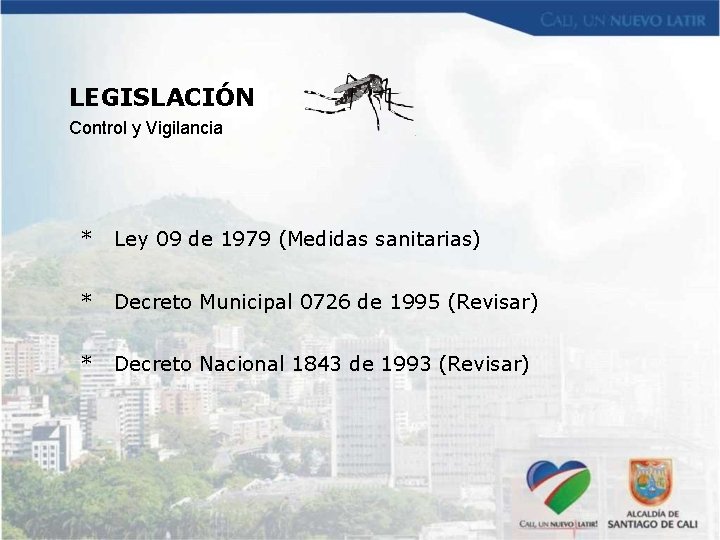 CALI, UN NUEVO LATIR

LEGISLACIÓN

Control y Vigilancia

* Ley 09 de 1979 (Medidas sanitarias)

* Decreto Municipal 0726 de 1995 (Revisar)

* Decreto Nacional 1843 de 1993 (Revisar)

CALI, UN NUEVO LATIR!

ALCALDÍA DE SANTIAGO DE CALI